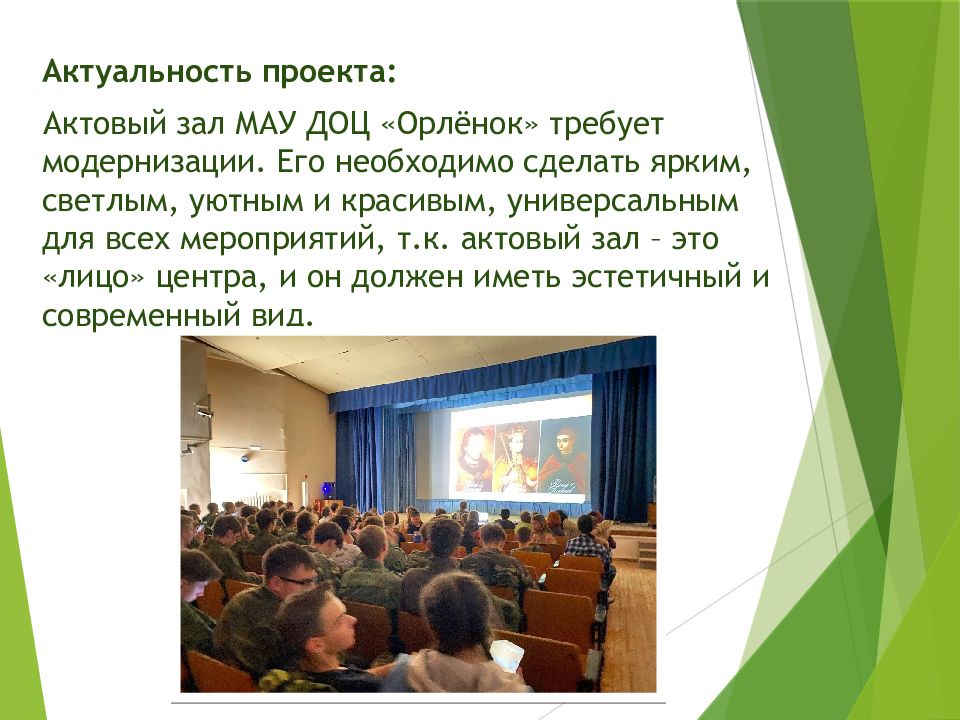 Актуальность проекта:

Актовый зал МАУ ДОЦ «Орлёнок» требует модернизации. Его необходимо сделать ярким, светлым, уютным и красивым, универсальным для всех мероприятий, т.к. актовый зал – это «лицо» центра, и он должен иметь эстетичный и современный вид.